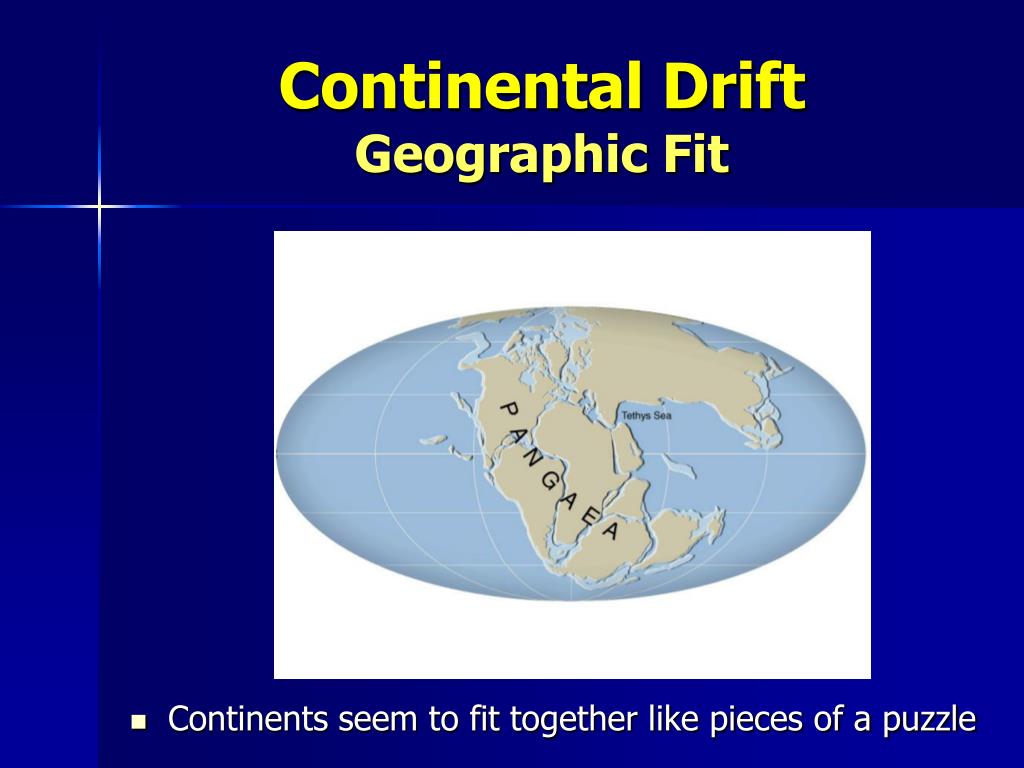 Continental Drift
Geographic Fit

PANGAEA

Tethys Sea

Continents seem to fit together like pieces of a puzzle